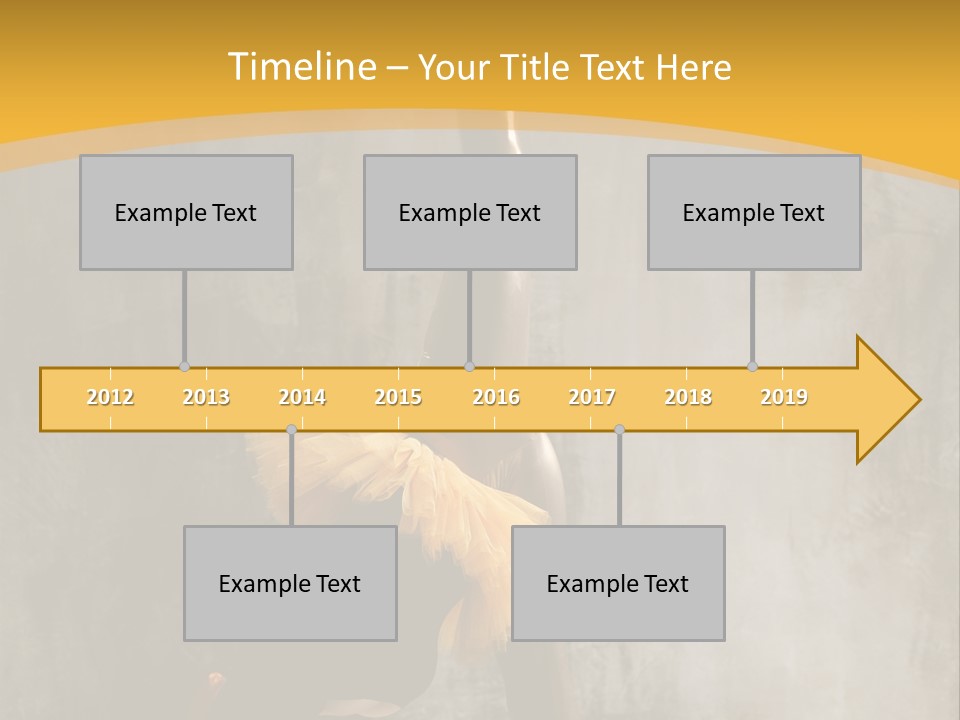 Timeline – Your Title Text Here

Example Text

Example Text

Example Text

2012 2013 2014 2015 2016 2017 2018 2019

Example Text

Example Text